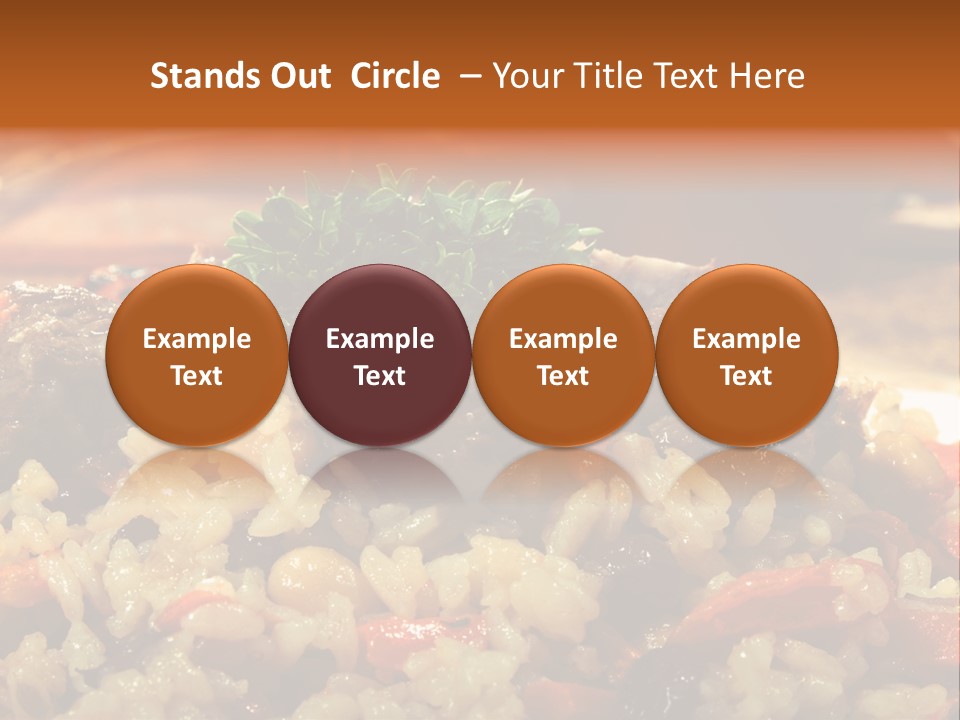 Stands Out Circle – Your Title Text Here

Example Text

Example Text

Example Text

Example Text